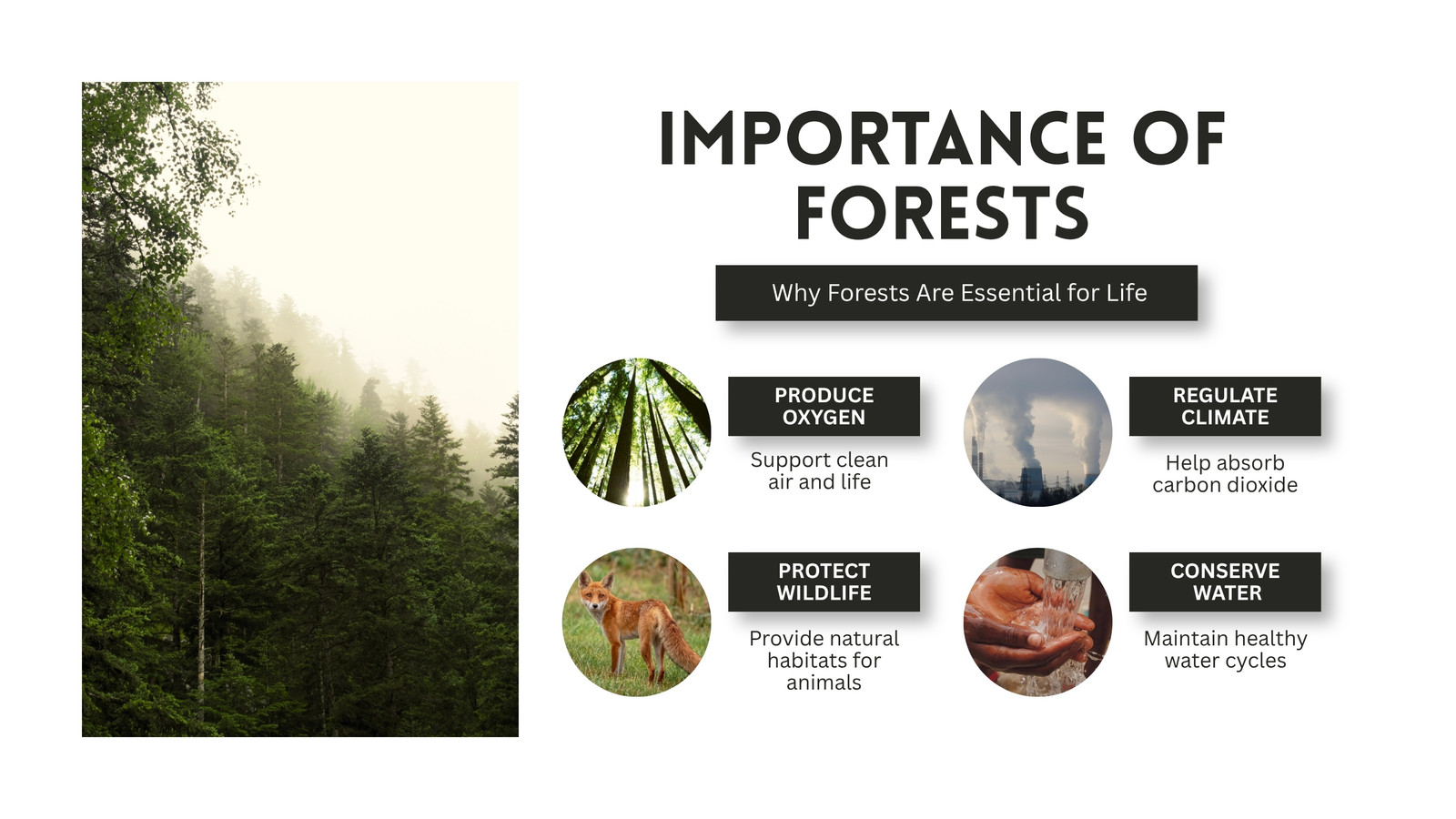 IMPORTANCE OF FORESTS

Why Forests Are Essential for Life

PRODUCE OXYGEN

Support clean air and life

REGULATE CLIMATE

Help absorb carbon dioxide

PROTECT WILDLIFE

Provide natural habitats for animals

CONSERVE WATER

Maintain healthy water cycles